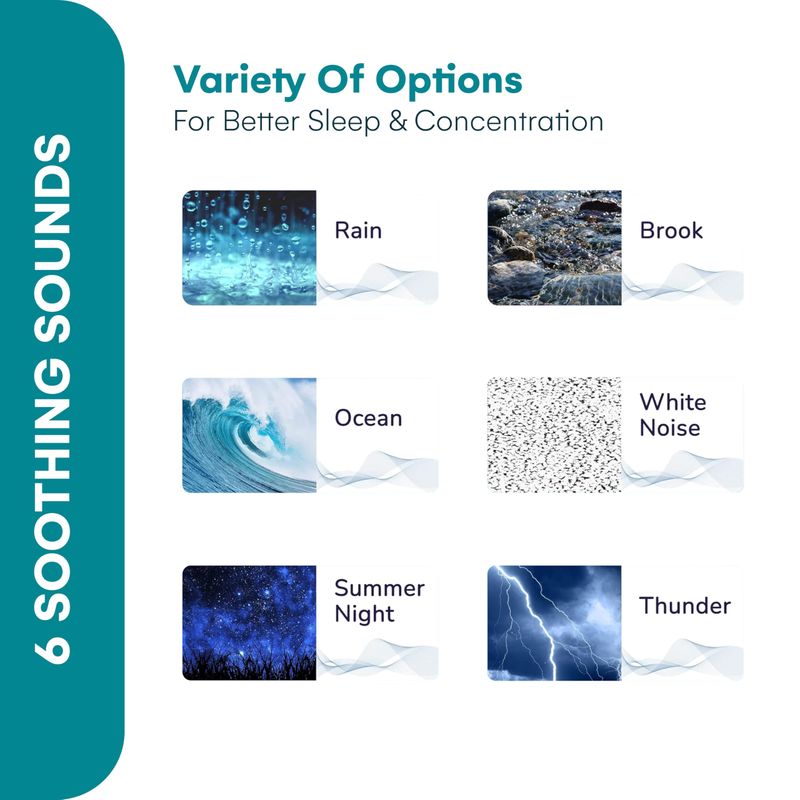 6 SOOTHING SOUNDS

Variety Of Options
For Better Sleep & Concentration

Rain

Brook

Ocean

White Noise

Summer Night

Thunder